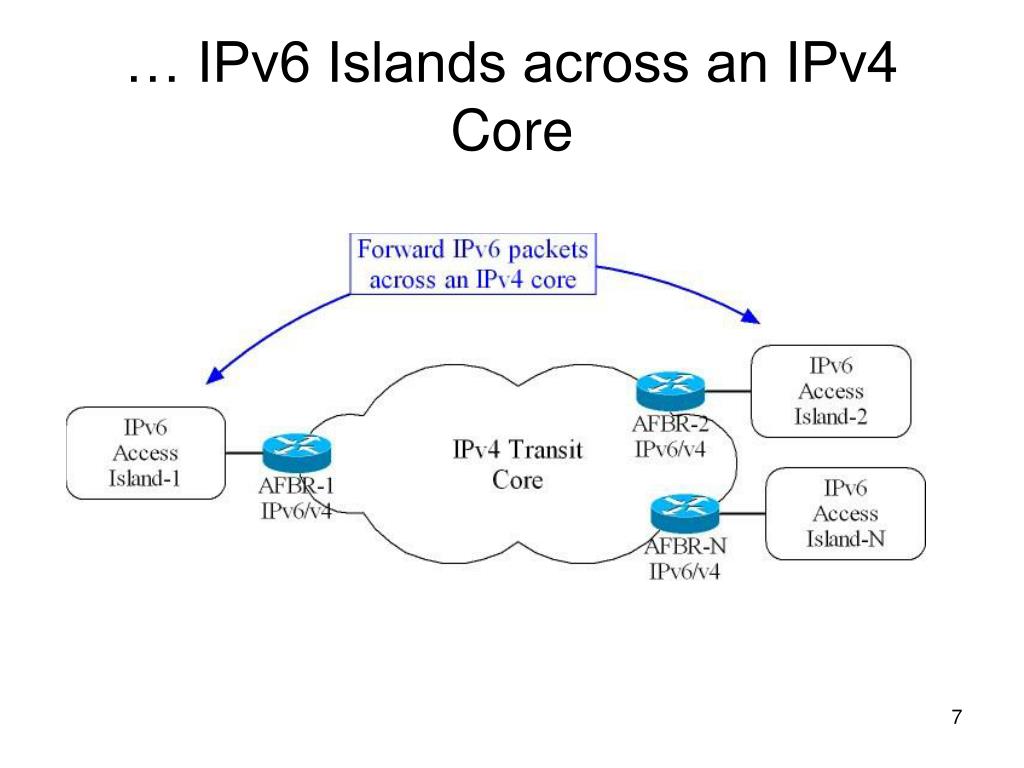 … IPv6 Islands across an IPv4 Core

Forward IPv6 packets across an IPv4 core

IPv6 Access Island-1

AFBR-1 IPv6/v4

IPv4 Transit Core

AFBR-2 IPv6/v4

IPv6 Access Island-2

AFBR-N IPv6/v4

IPv6 Access Island-N

7